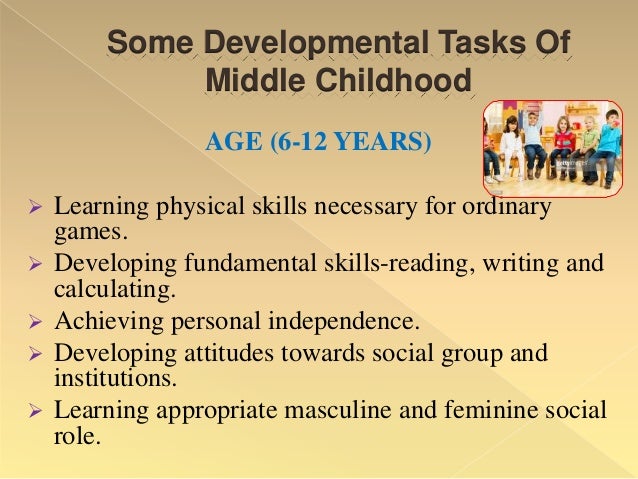 Some Developmental Tasks Of Middle Childhood

AGE (6-12 YEARS)

gettyimages

➢ Learning physical skills necessary for ordinary games.
➢ Developing fundamental skills-reading, writing and calculating.
➢ Achieving personal independence.
➢ Developing attitudes towards social group and institutions.
➢ Learning appropriate masculine and feminine social role.